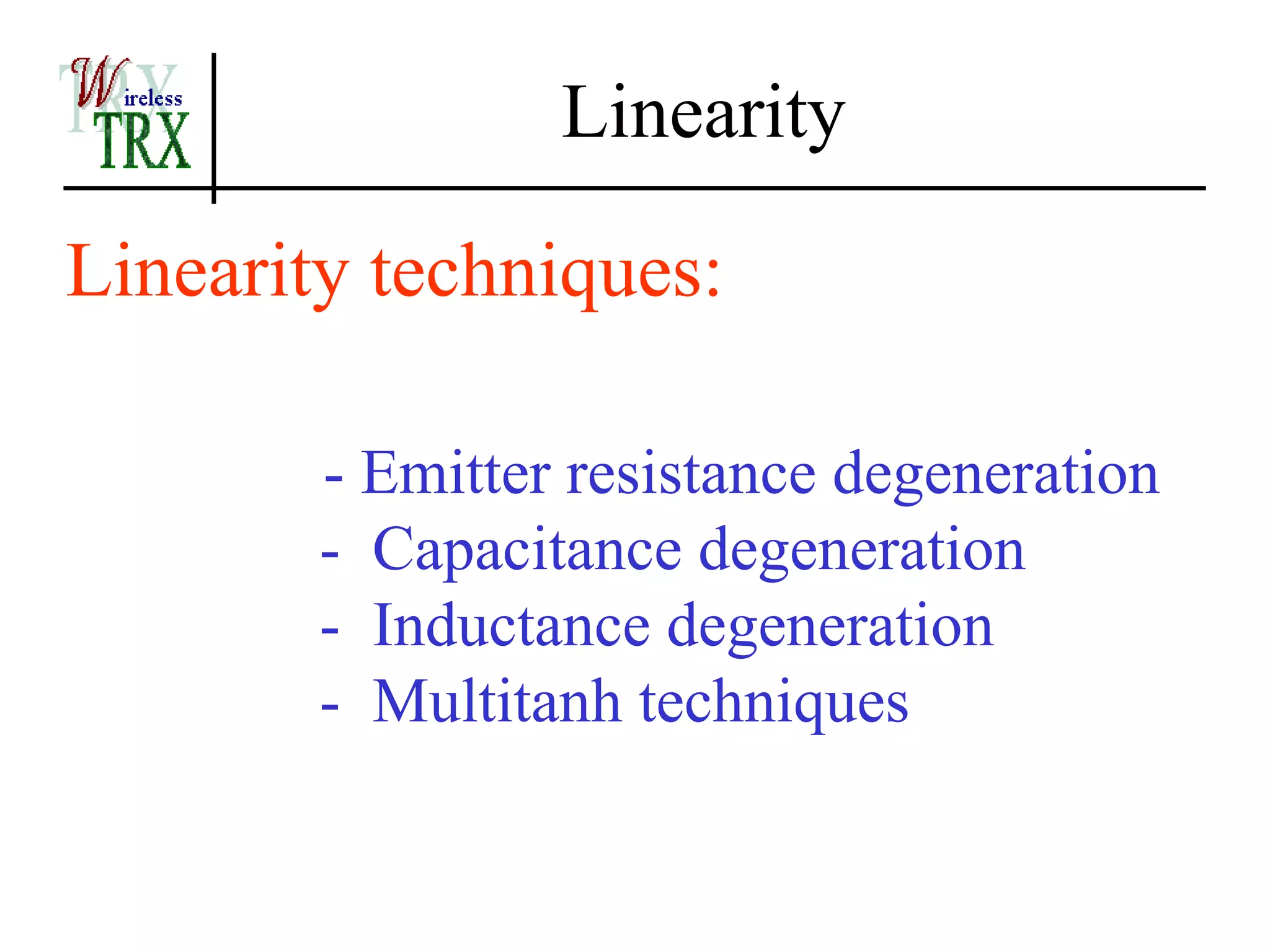 Wireless TRX

Linearity

Linearity techniques:

- Emitter resistance degeneration
- Capacitance degeneration
- Inductance degeneration
- Multitanh techniques